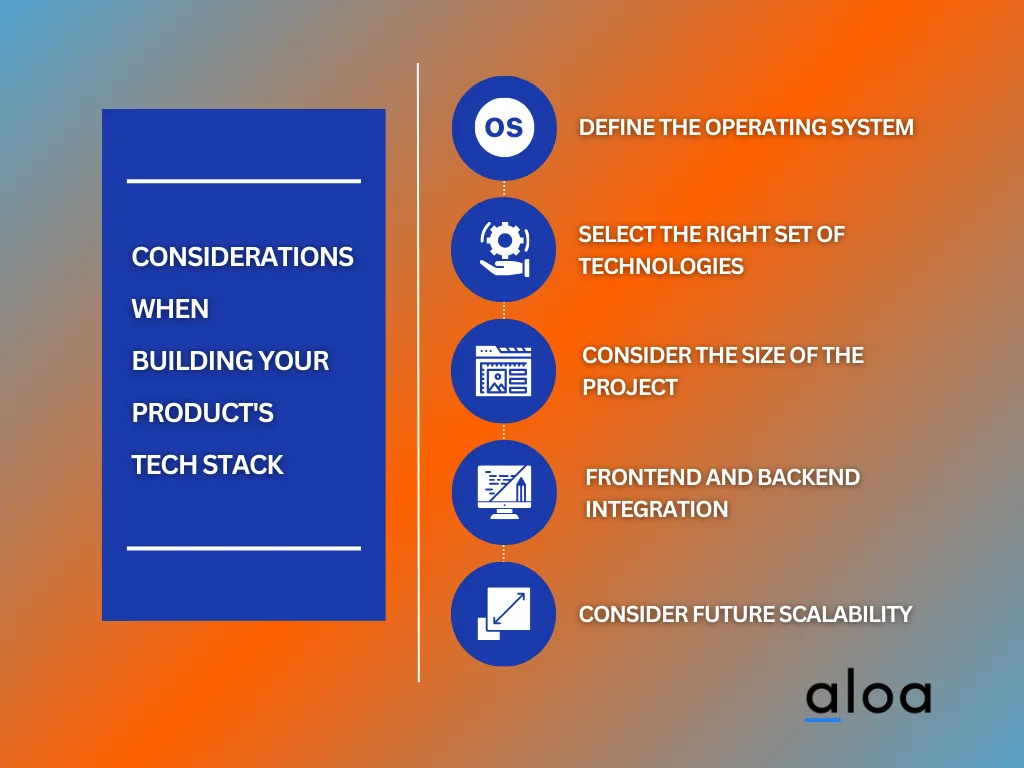 CONSIDERATIONS WHEN BUILDING YOUR PRODUCT'S TECH STACK

OS

DEFINE THE OPERATING SYSTEM

SELECT THE RIGHT SET OF TECHNOLOGIES

CONSIDER THE SIZE OF THE PROJECT

FRONTEND AND BACKEND INTEGRATION

CONSIDER FUTURE SCALABILITY

aloa